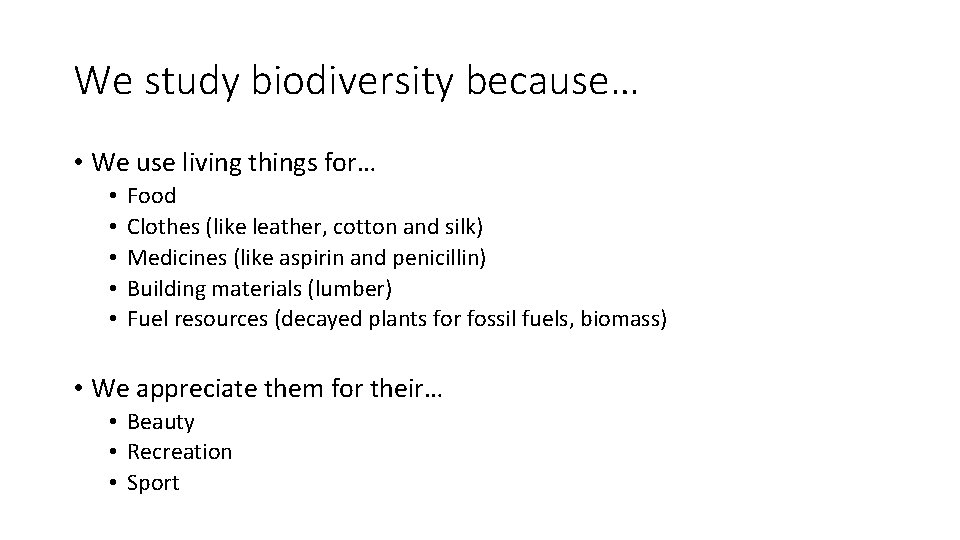 We study biodiversity because…

• We use living things for…
 • Food
 • Clothes (like leather, cotton and silk)
 • Medicines (like aspirin and penicillin)
 • Building materials (lumber)
 • Fuel resources (decayed plants for fossil fuels, biomass)

• We appreciate them for their…
 • Beauty
 • Recreation
 • Sport